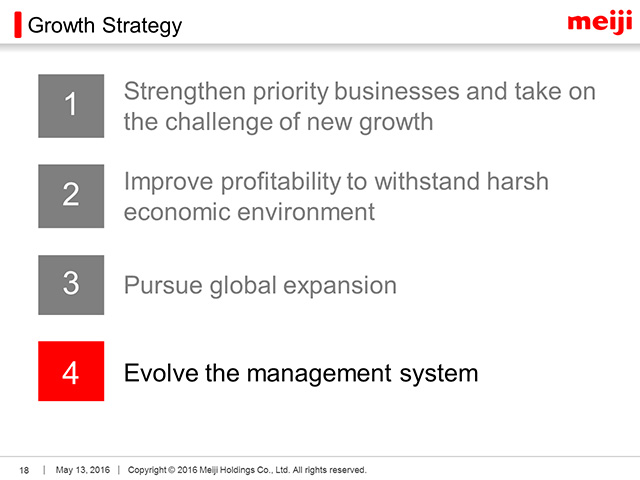 Growth Strategy

meiji

1 Strengthen priority businesses and take on the challenge of new growth

2 Improve profitability to withstand harsh economic environment

3 Pursue global expansion

4 Evolve the management system

18 | May 13, 2016 | Copyright © 2016 Meiji Holdings Co., Ltd. All rights reserved.